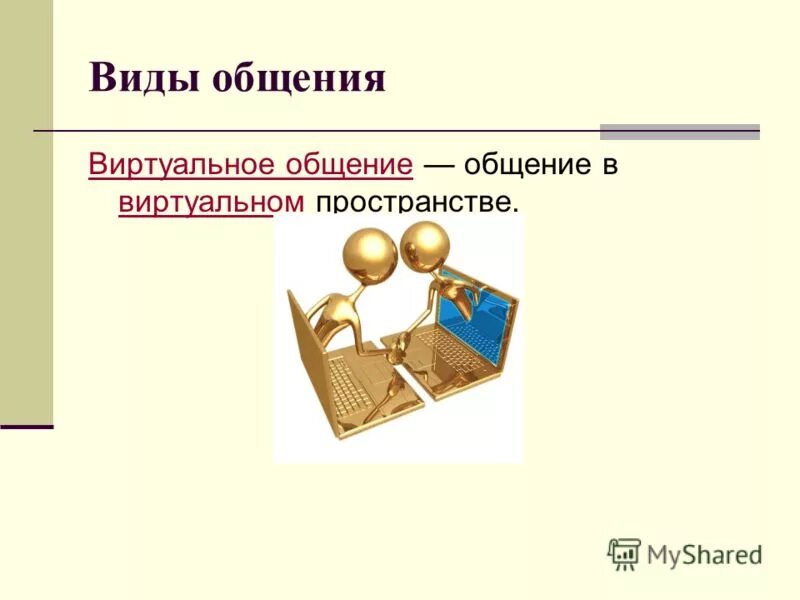 Виды общения

Виртуальное общение — общение в виртуальном пространстве.

MyShared